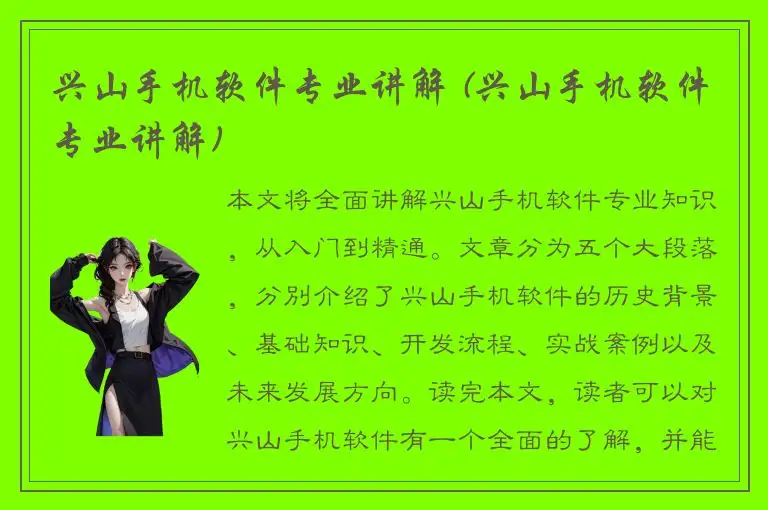 兴山手机软件专业讲解（兴山手机软件专业讲解）

本文将全面讲解兴山手机软件专业知识，从入门到精通。文章分为五个大段落，分别介绍了兴山手机软件的历史背景、基础知识、开发流程、实战案例以及未来发展方向。读完本文，读者可以对兴山手机软件有一个全面的了解，并能